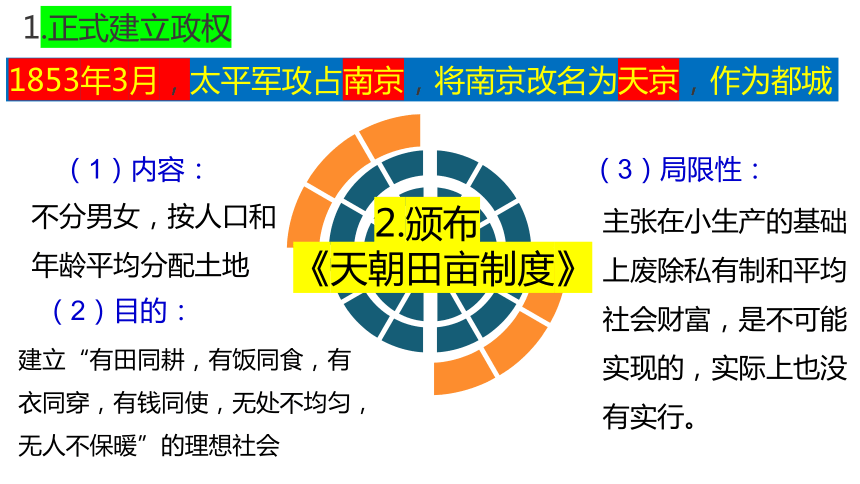 1.正式建立政权

1853年3月，太平军攻占南京，将南京改名为天京，作为都城

（1）内容：

不分男女，按人口和年龄平均分配土地

（2）目的：

建立“有田同耕，有饭同食，有衣同穿，有钱同使，无处不均匀，无人不保暖”的理想社会

2.颁布《天朝田亩制度》

（3）局限性：

主张在小生产的基础上废除私有制和平均社会财富，是不可能实现的，实际上也没有实行。